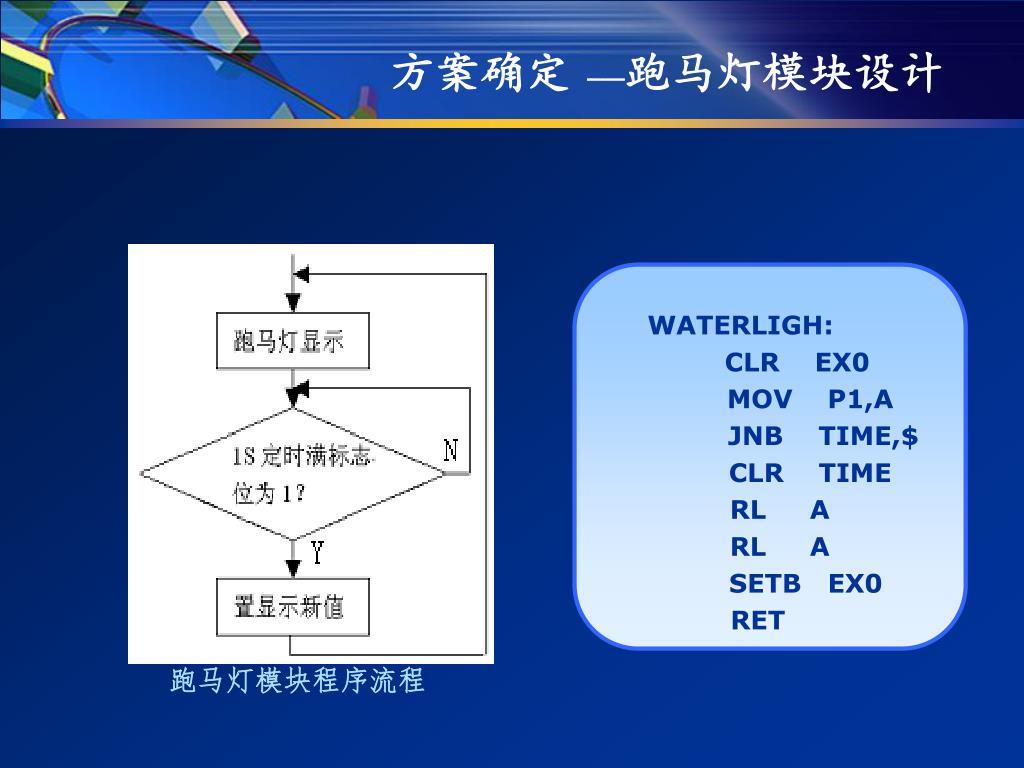 方案确定 —跑马灯模块设计

跑马灯显示

1S 定时满标志位为 1?

N

Y

置显示新值

跑马灯模块程序流程

WATERLIGH:
CLR EX0
MOV P1,A
JNB TIME,$
CLR TIME
RL A
RL A
SETB EX0
RET